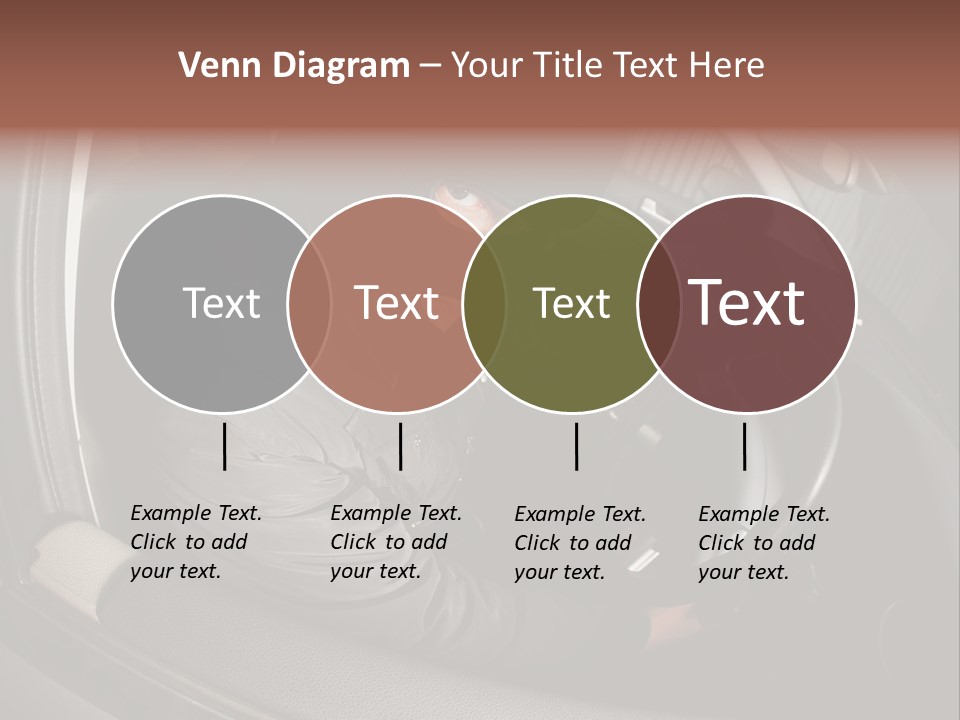 Venn Diagram – Your Title Text Here

Text

Text

Text

Text

Example Text. Click to add your text.

Example Text. Click to add your text.

Example Text. Click to add your text.

Example Text. Click to add your text.